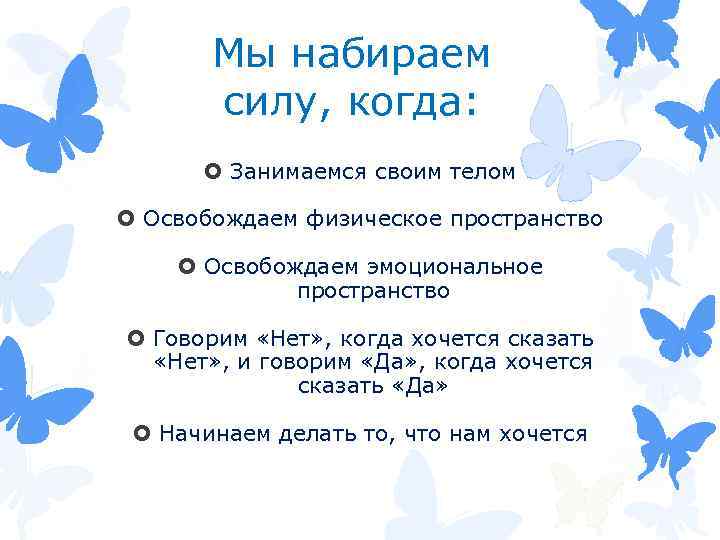 Мы набираем силу, когда:

Занимаемся своим телом

Освобождаем физическое пространство

Освобождаем эмоциональное пространство

Говорим «Нет», когда хочется сказать «Нет», и говорим «Да», когда хочется сказать «Да»

Начинаем делать то, что нам хочется